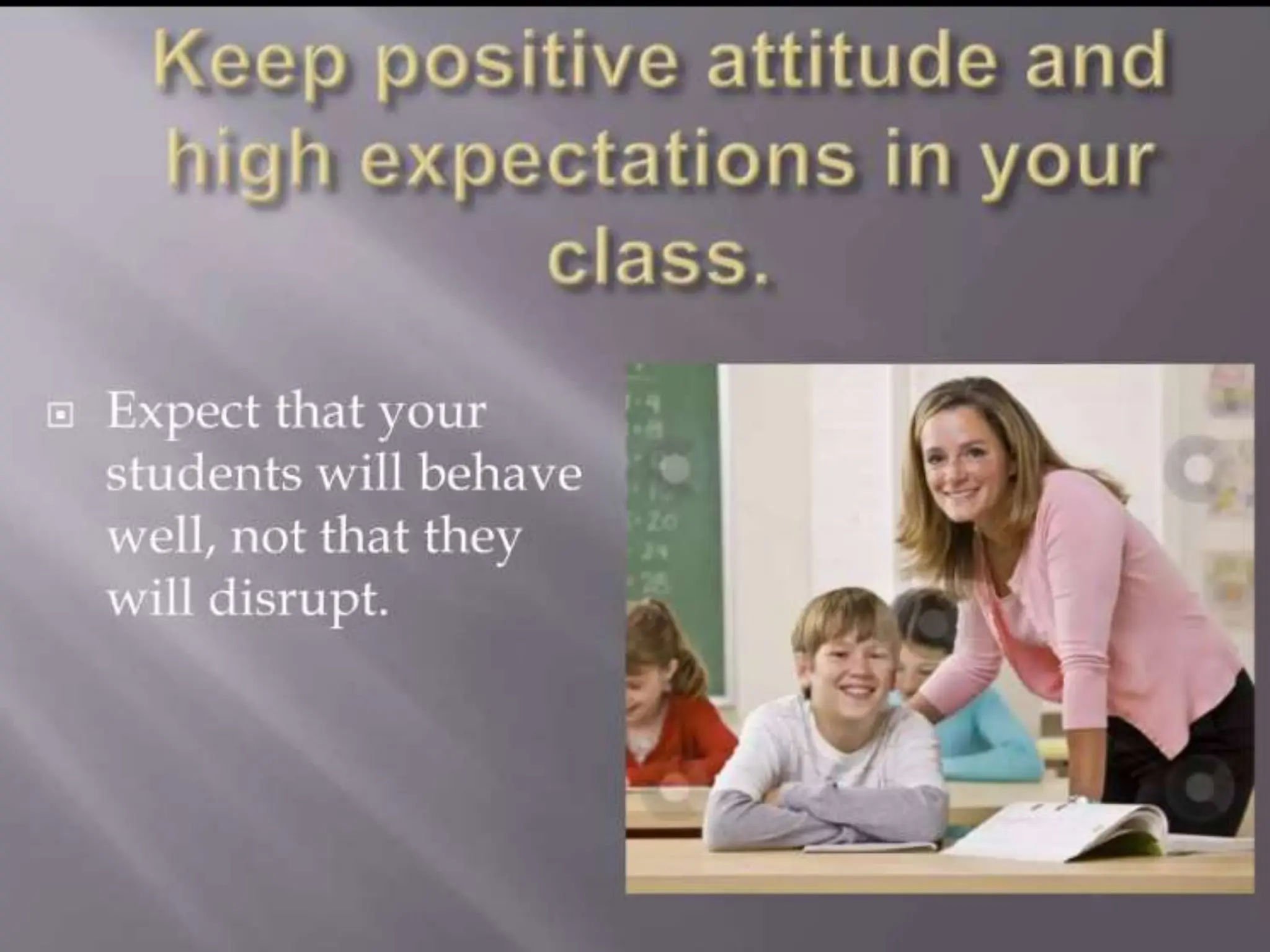 Keep positive attitude and high expectations in your class.

Expect that your students will behave well, not that they will disrupt.